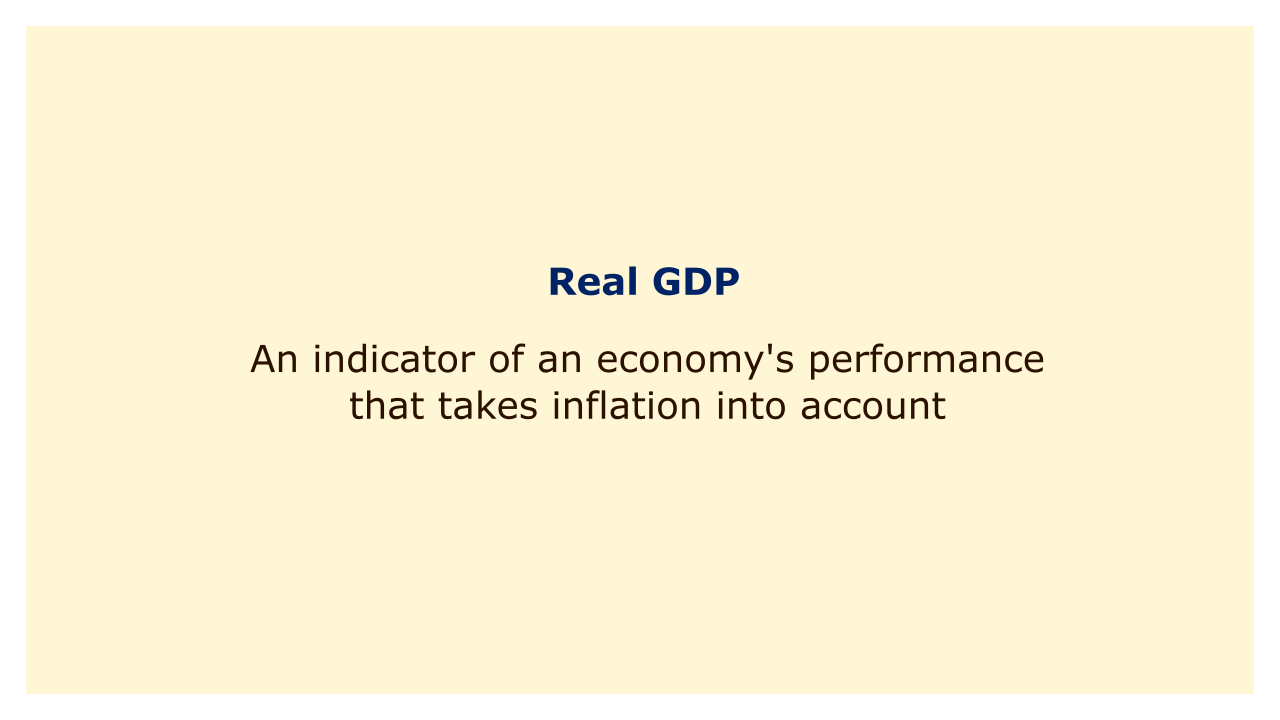 Real GDP

An indicator of an economy's performance that takes inflation into account